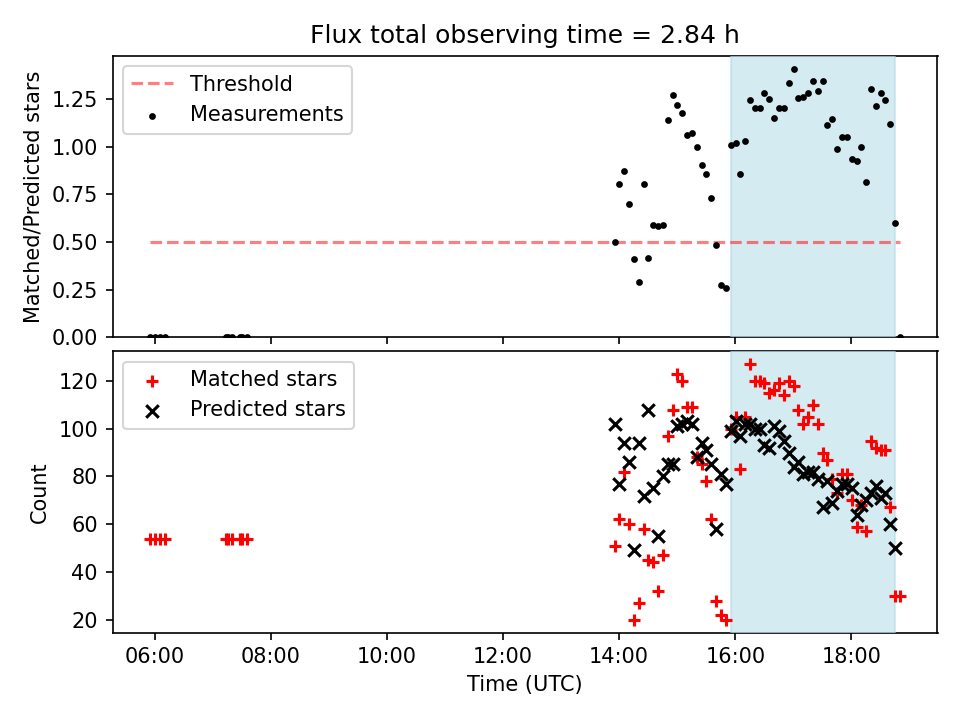 Flux total observing time = 2.84 h

Threshold
Measurements

Matched/Predicted stars

1.25
1.00
0.75
0.50
0.25
0.00

Matched stars
Predicted stars

Count

120
100
80
60
40
20

06:00
08:00
10:00
12:00
14:00
16:00
18:00

Time (UTC)